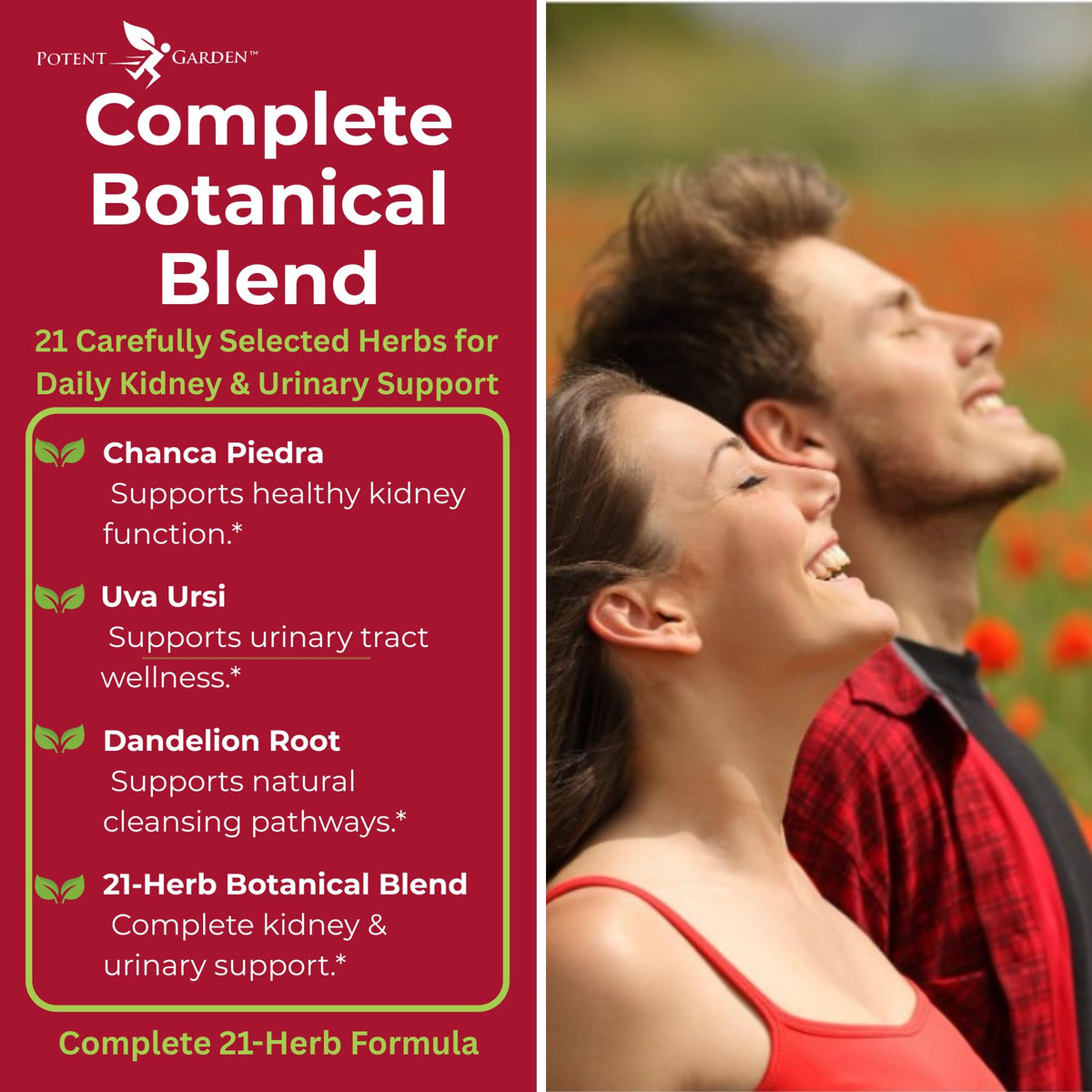 POTENT GARDEN™

Complete Botanical Blend

21 Carefully Selected Herbs for Daily Kidney & Urinary Support

Chanca Piedra
Supports healthy kidney function.*

Uva Ursi
Supports urinary tract wellness.*

Dandelion Root
Supports natural cleansing pathways.*

21-Herb Botanical Blend
Complete kidney & urinary support.*

Complete 21-Herb Formula